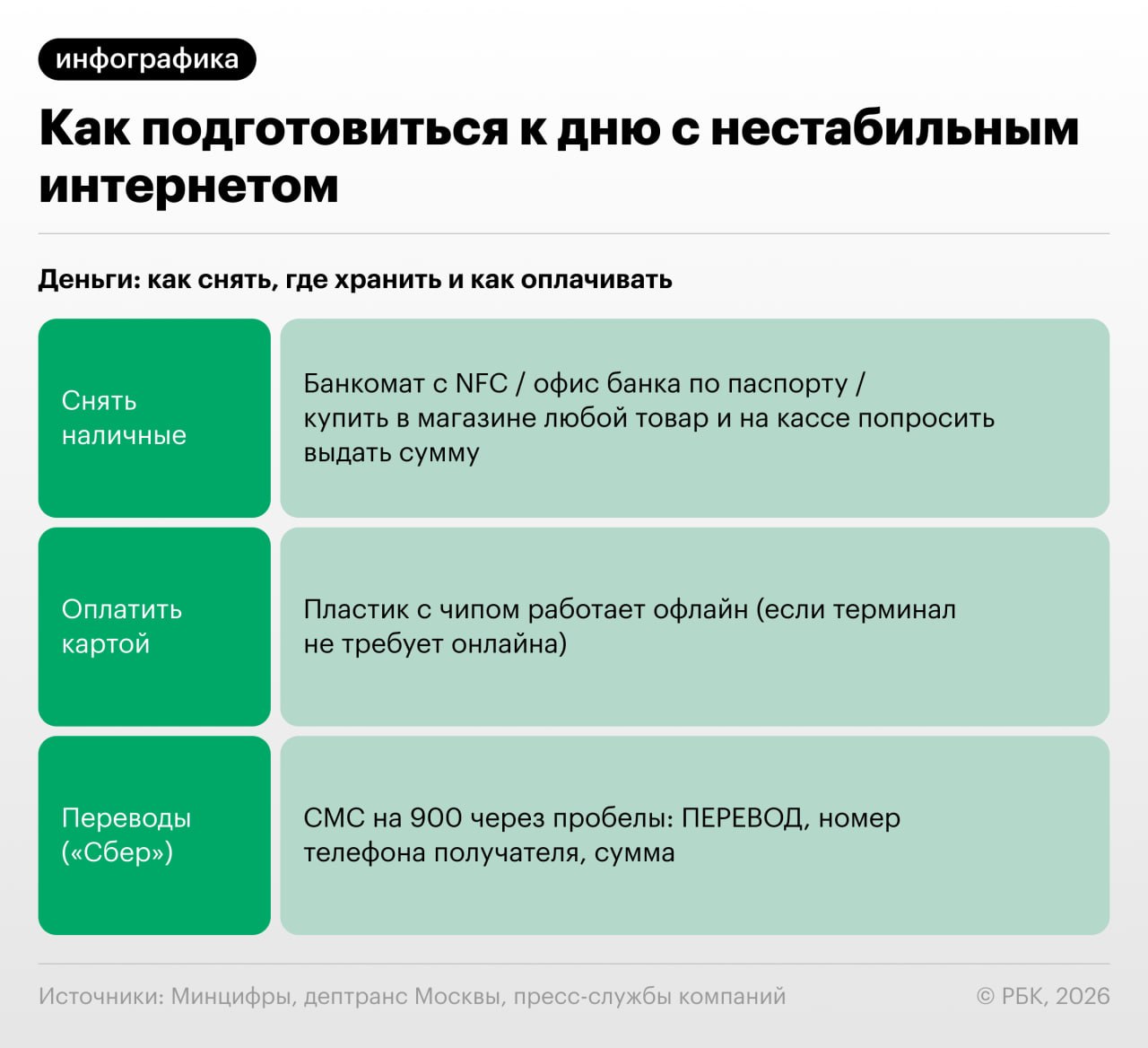 инфографика

Как подготовиться к дню с нестабильным интернетом

Деньги: как снять, где хранить и как оплачивать

| Снять наличные | Банкомат с NFC / офис банка по паспорту / купить в магазине любой товар и на кассе попросить выдать сумму |
|---|---|
| Оплатить картой | Пластик с чипом работает офлайн (если терминал не требует онлайна) |
| Переводы («Сбер») | СМС на 900 через пробелы: ПЕРЕВОД, номер телефона получателя, сумма |

Источники: Минцифры, дептранс Москвы, пресс-службы компаний

© РБК, 2026